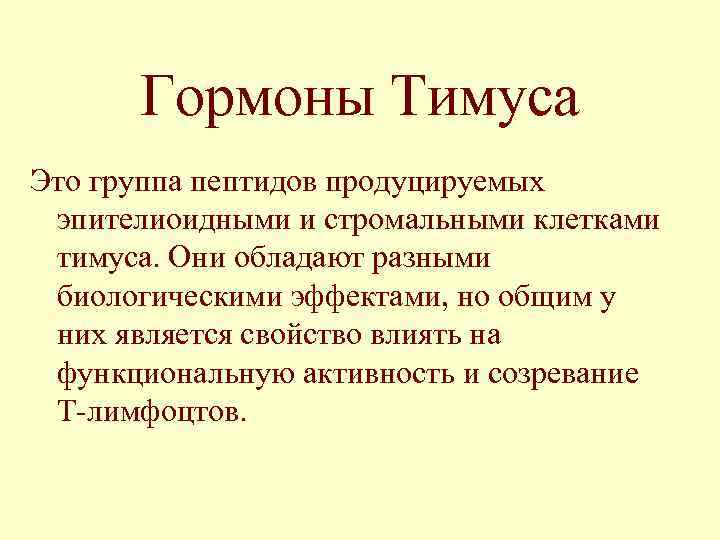 Гормоны Тимуса

Это группа пептидов продуцируемых эпителиоидными и стромальными клетками тимуса. Они обладают разными биологическими эффектами, но общим у них является свойство влиять на функциональную активность и созревание Т-лимфоцтов.